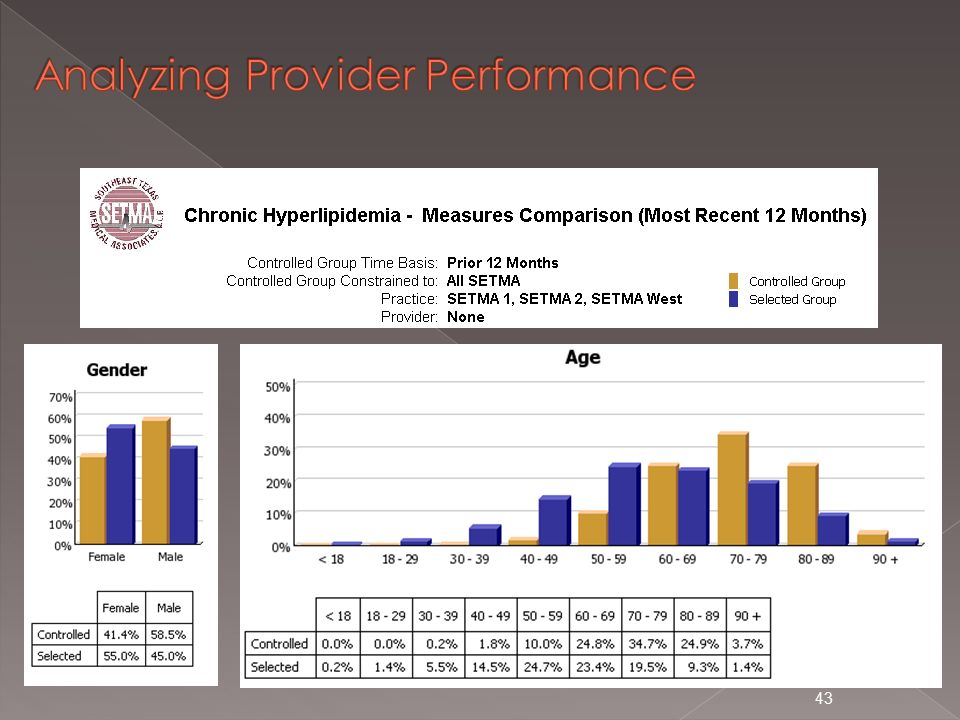 Analyzing Provider Performance

SOUTHEAST TEXAS SETMA MEDICAL ASSOCIATES, L.L.P.

Chronic Hyperlipidemia - Measures Comparison (Most Recent 12 Months)

Controlled Group Time Basis: Prior 12 Months
Controlled Group Constrained to: All SETMA
Practice: SETMA 1, SETMA 2, SETMA West
Provider: None

Controlled Group
Selected Group

Gender

70%
60%
50%
40%
30%
20%
10%
0%

Female Male

| | Female | Male |
|---|---|---|
| Controlled | 41.4% | 58.5% |
| Selected | 55.0% | 45.0% |

Age

50%
40%
30%
20%
10%
0%

< 18 18 - 29 30 - 39 40 - 49 50 - 59 60 - 69 70 - 79 80 - 89 90 +

| | < 18 | 18 - 29 | 30 - 39 | 40 - 49 | 50 - 59 | 60 - 69 | 70 - 79 | 80 - 89 | 90 + |
|---|---|---|---|---|---|---|---|---|---|
| Controlled | 0.0% | 0.0% | 0.2% | 1.8% | 10.0% | 24.8% | 34.7% | 24.9% | 3.7% |
| Selected | 0.2% | 1.4% | 5.5% | 14.5% | 24.7% | 23.4% | 19.5% | 9.3% | 1.4% |

43